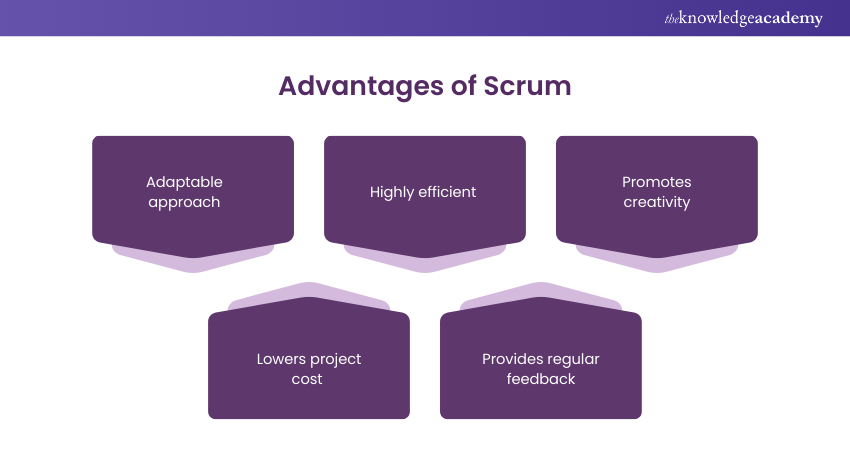 theknowledgeacademy

Advantages of Scrum

Adaptable approach

Highly efficient

Promotes creativity

Lowers project cost

Provides regular feedback